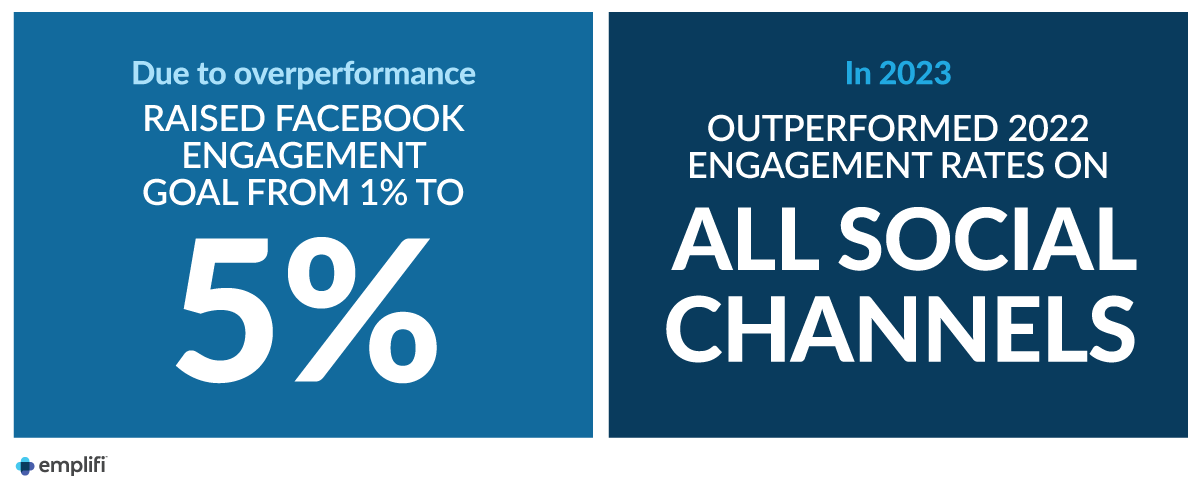 Due to overperformance
RAISED FACEBOOK ENGAGEMENT GOAL FROM 1% TO
5%

In 2023
OUTPERFORMED 2022 ENGAGEMENT RATES ON
ALL SOCIAL CHANNELS

emplifi